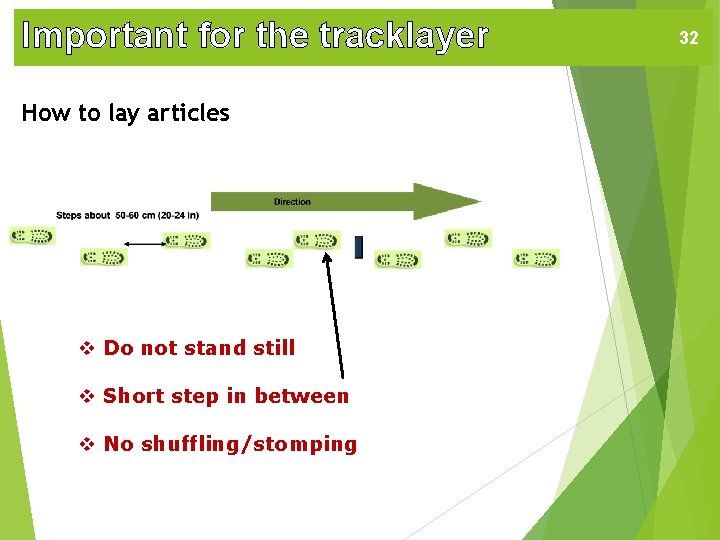 Important for the tracklayer

32

How to lay articles

Direction

Steps about 50-60 cm (20-24 in)

❖ Do not stand still

❖ Short step in between

❖ No shuffling/stomping